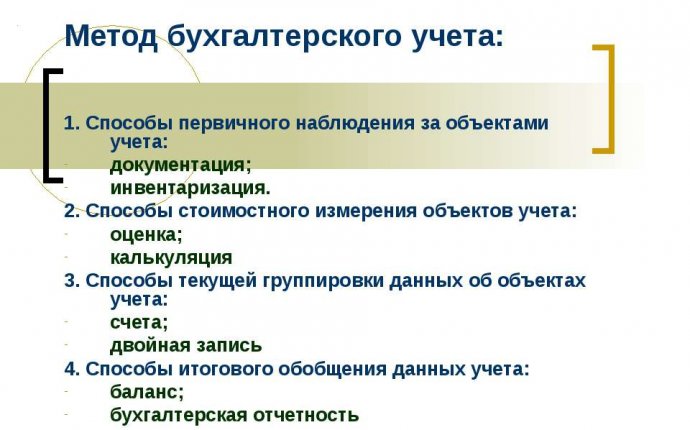 Метод бухгалтерского учета:

1. Способы первичного наблюдения за объектами учета:
- документация;
- инвентаризация.
2. Способы стоимостного измерения объектов учета:
- оценка;
- калькуляция
3. Способы текущей группировки данных об объектах учета:
- счета;
- двойная запись
4. Способы итогового обобщения данных учета:
- баланс;
- бухгалтерская отчетность